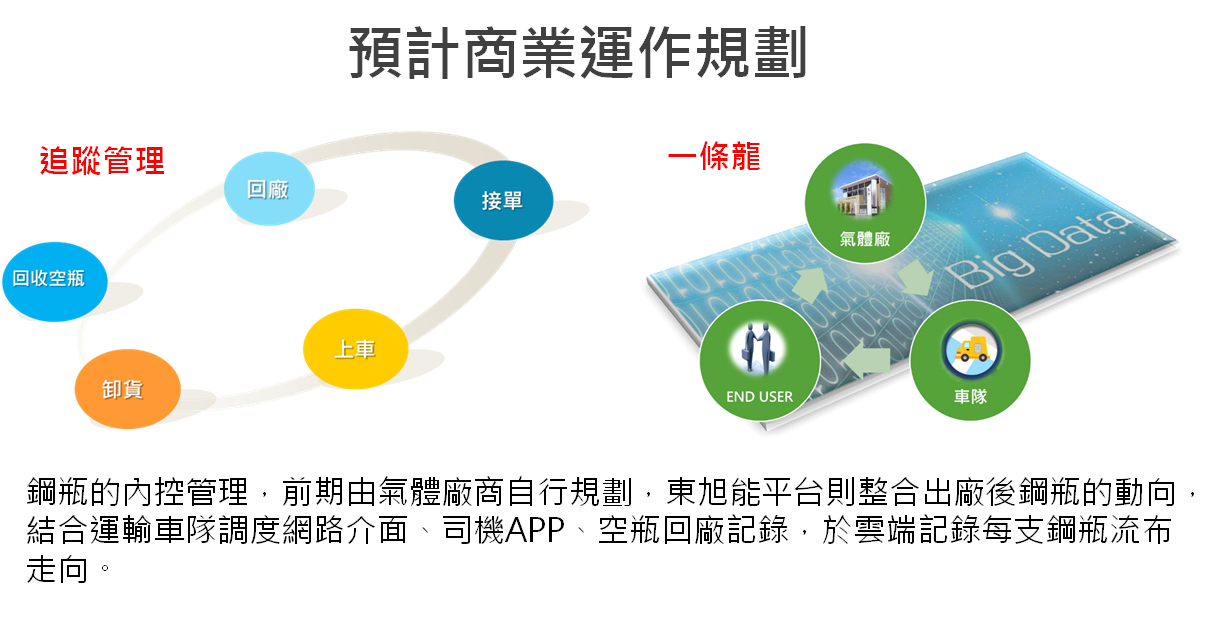 預計商業運作規劃

追蹤管理

回廠

接單

回收空瓶

上車

卸貨

一條龍

氣體廠

Big Data

END USER

車隊

鋼瓶的內控管理，前期由氣體廠商自行規劃，東旭能平台則整合出廠後鋼瓶的動向，結合運輸車隊調度網路介面、司機APP、空瓶回廠記錄，於雲端記錄每支鋼瓶流布走向。